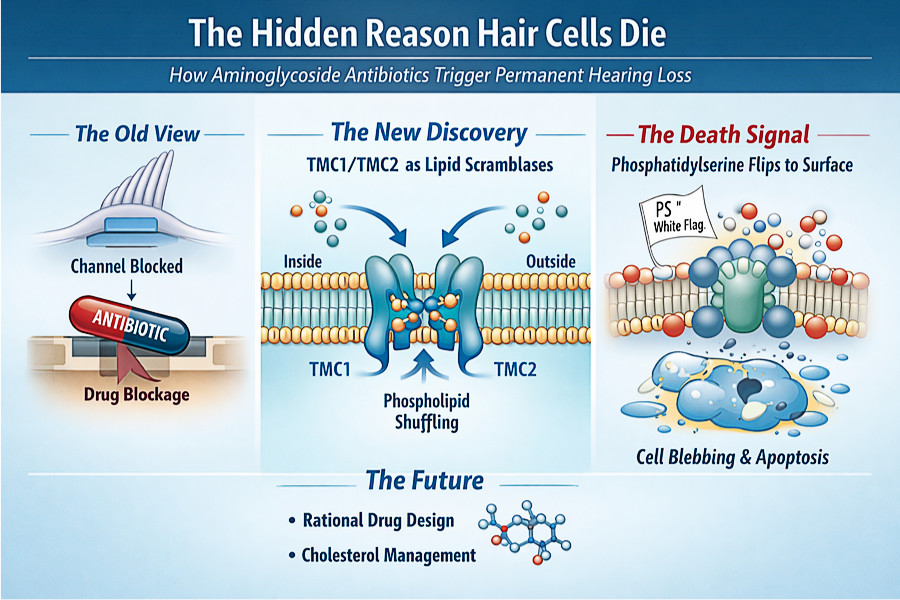 The Hidden Reason Hair Cells Die

How Aminoglycoside Antibiotics Trigger Permanent Hearing Loss

The Old View

Channel Blocked

ANTIBIOTIC

Drug Blockage

The New Discovery

TMC1/TMC2 as Lipid Scramblases

Inside

Outside

TMC1

TMC2

Phospholipid Shuffling

The Death Signal

Phosphatidylserine Flips to Surface

PS " White Flag.

Cell Blebbing & Apoptosis

The Future

• Rational Drug Design

• Cholesterol Management